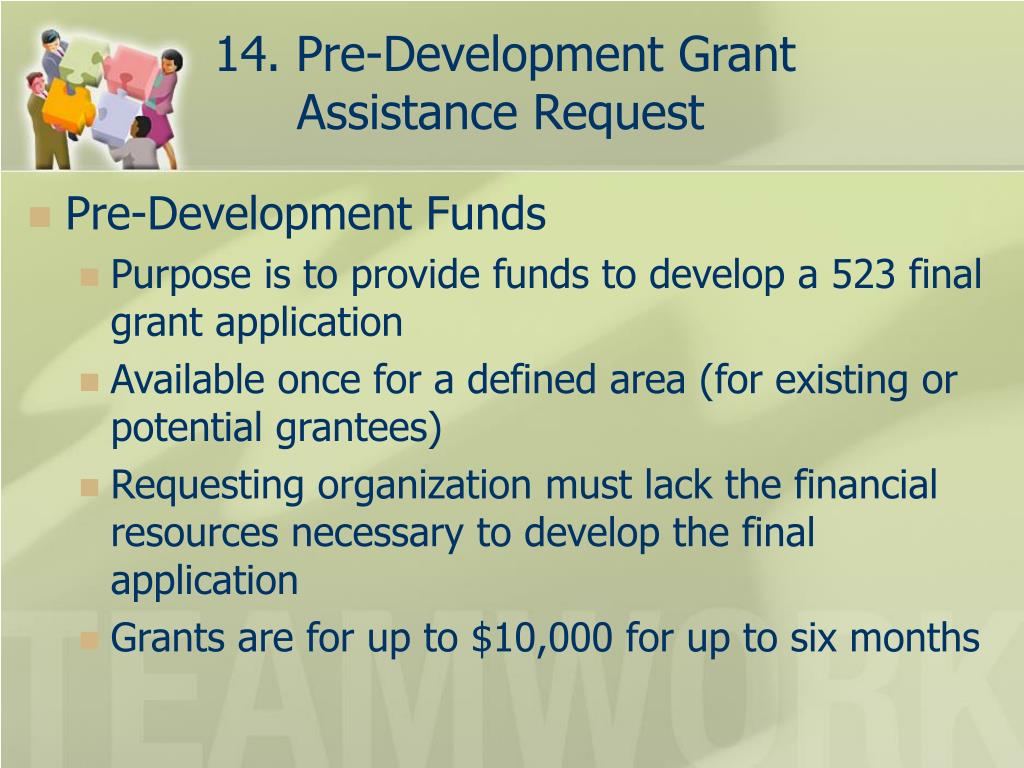 14. Pre-Development Grant Assistance Request

Pre-Development Funds

Purpose is to provide funds to develop a 523 final grant application

Available once for a defined area (for existing or potential grantees)

Requesting organization must lack the financial resources necessary to develop the final application

Grants are for up to \$10,000 for up to six months

TEAMWORK